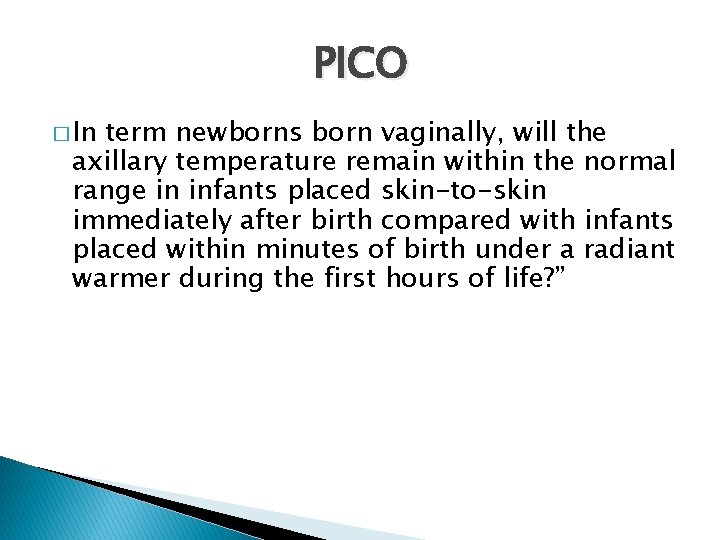 PICO

□ In term newborns born vaginally, will the axillary temperature remain within the normal range in infants placed skin-to-skin immediately after birth compared with infants placed within minutes of birth under a radiant warmer during the first hours of life?”